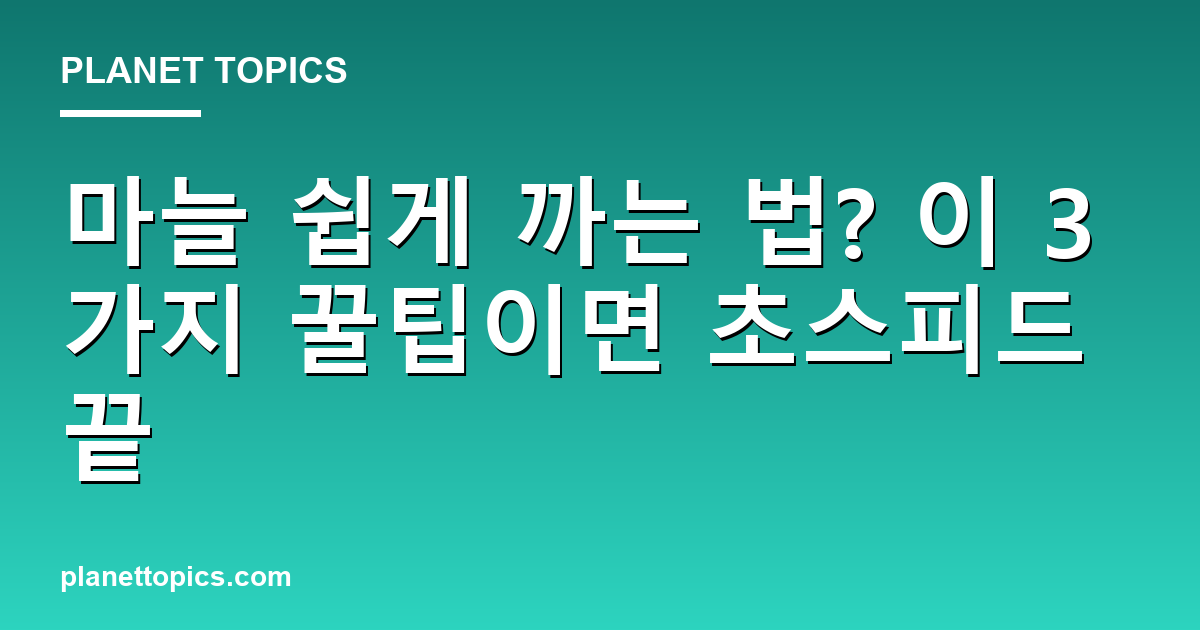 PLANET TOPICS

마늘 쉽게 까는 법? 이 3가지 꿀팁이면 초스피드 끝

planettopics.com